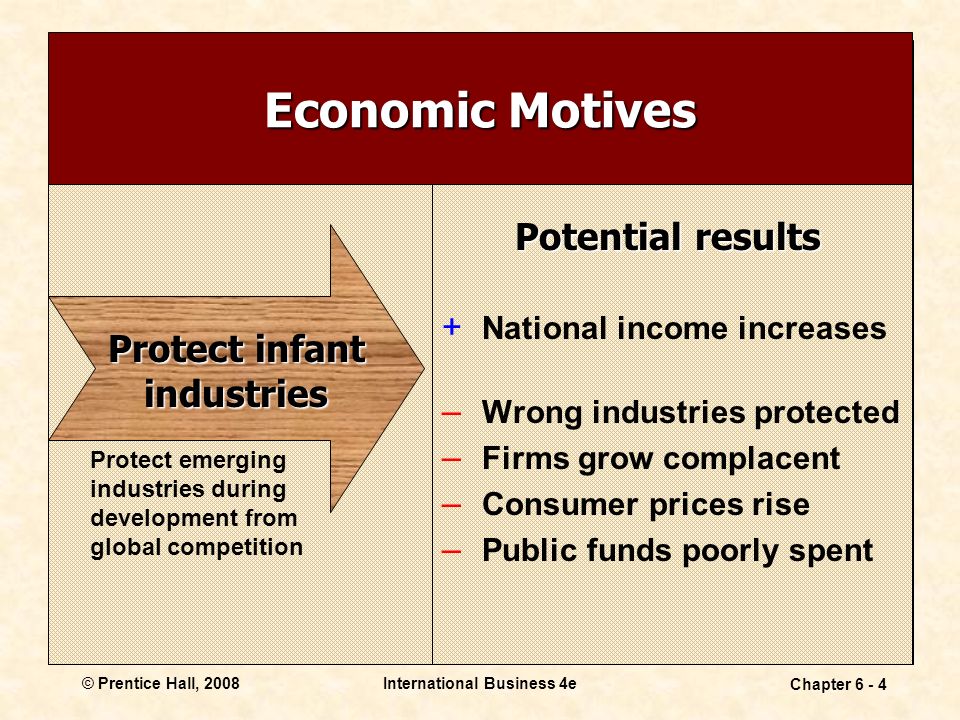 Economic Motives

Protect infant industries

Protect emerging industries during development from global competition

Potential results

+ National income increases

– Wrong industries protected
– Firms grow complacent
– Consumer prices rise
– Public funds poorly spent

© Prentice Hall, 2008

International Business 4e

Chapter 6 - 4